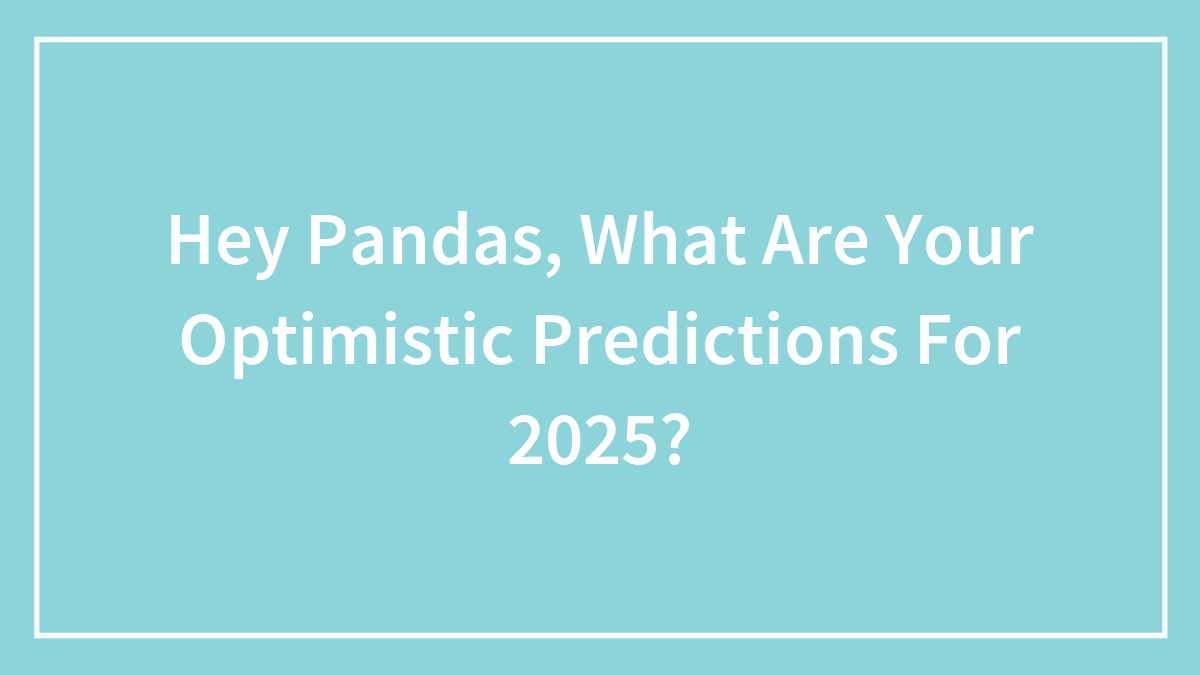 Hey Pandas, What Are Your Optimistic Predictions For 2025?